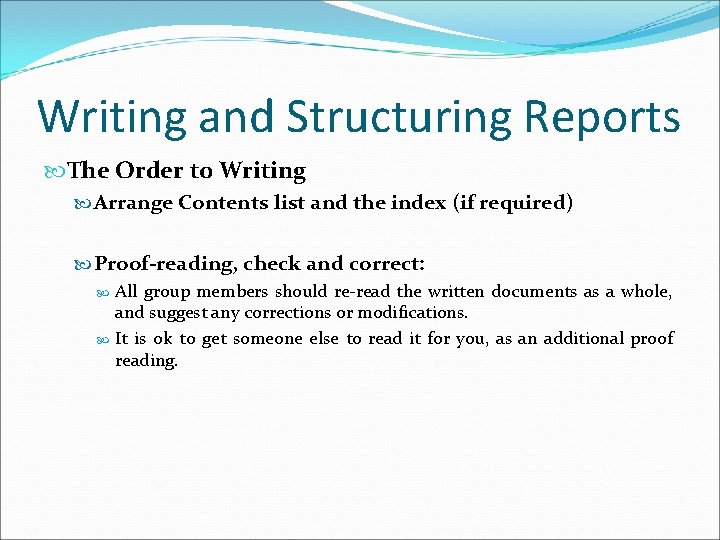 Writing and Structuring Reports

The Order to Writing

Arrange Contents list and the index (if required)

Proof-reading, check and correct:

All group members should re-read the written documents as a whole, and suggest any corrections or modifications.

It is ok to get someone else to read it for you, as an additional proof reading.